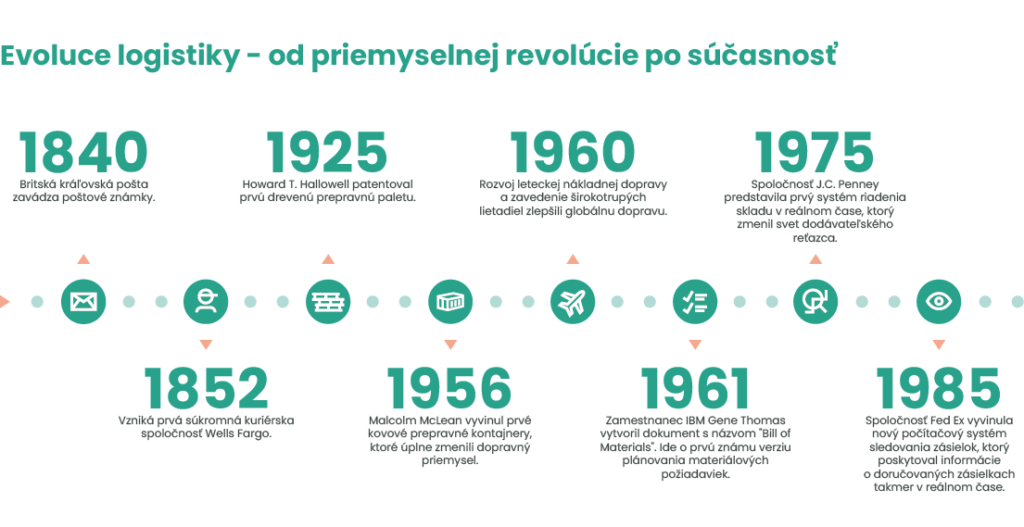 Evoluce logistiky - od priemyselnej revolúcie po súčasnosť

1840
Britská kráľovská pošta zavádza poštové známky.

1925
Howard T. Hallowell patentoval prvú drevenú prepravnú paletu.

1960
Rozvoj leteckej nákladnej dopravy a zavedenie širokotrupých lietadiel zlepšili globálnu dopravu.

1975
Spoločnosť J.C. Penney predstavila prvý systém riadenia skladu v reálnom čase, ktorý zmenil svet dodávateľského reťazca.

1852
Vzniká prvá súkromná kuriérska spoločnosť Wells Fargo.

1956
Malcolm McLean vyvinul prvé kovové prepravné kontajnery, ktoré úplne zmenili dopravný priemysel.

1961
Zamestnanec IBM Gene Thomas vytvoril dokument s názvom "Bill of Materials". Ide o prvú známu verziu plánovania materiálových požiadaviek.

1985
Spoločnosť Fed Ex vyvinula nový počítačový systém sledovania zásielok, ktorý poskytoval informácie o doručovaných zásielkach takmer v reálnom čase.